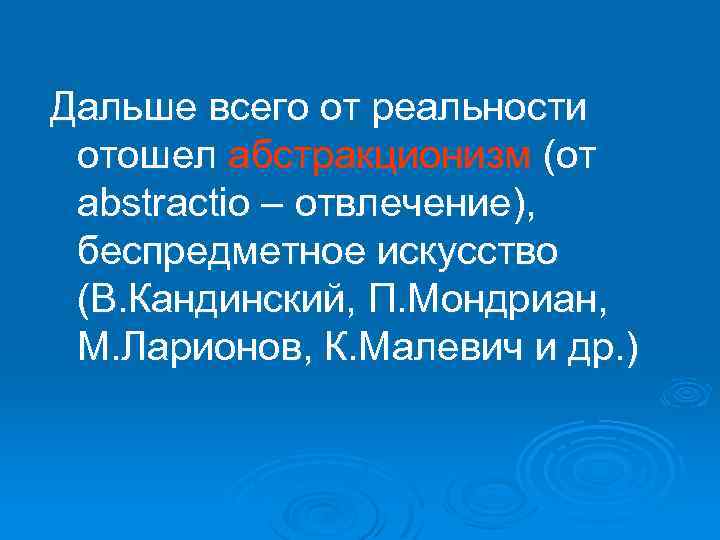 Дальше всего от реальности отошел абстракционизм (от abstractio – отвлечение), беспредметное искусство (В.Кандинский, П.Мондриан, М.Ларионов, К.Малевич и др.)